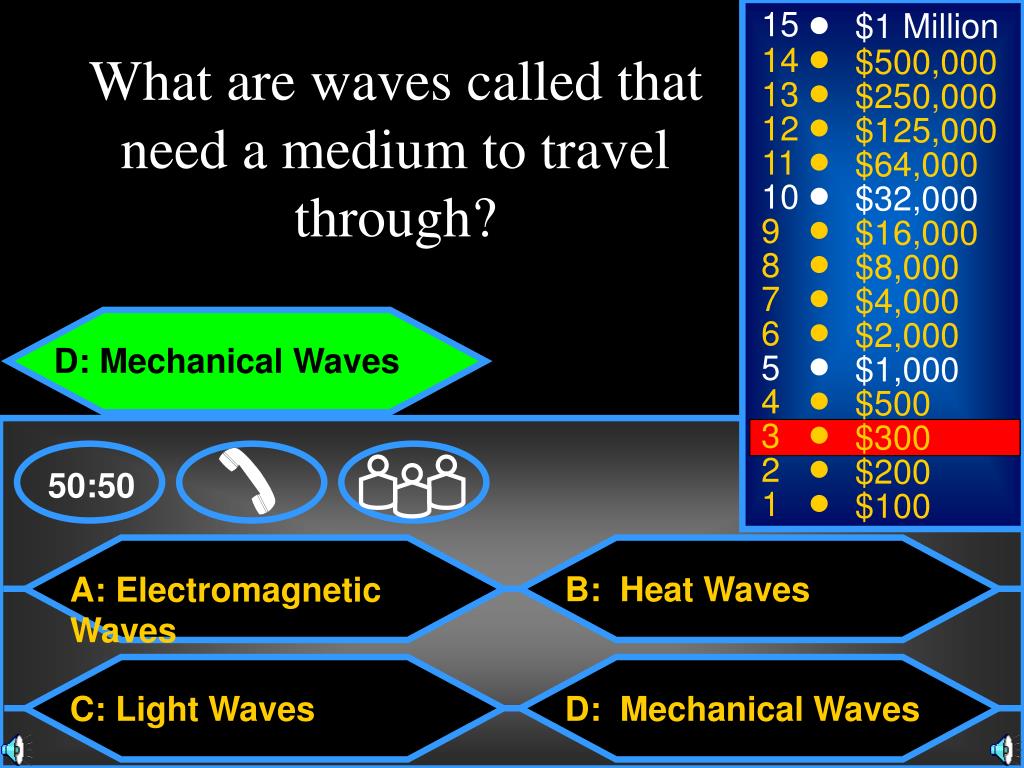 What are waves called that need a medium to travel through?

D: Mechanical Waves

50:50

A: Electromagnetic Waves

B:  Heat Waves

C: Light Waves

D:  Mechanical Waves

15 $1 Million
14 $500,000
13 $250,000
12 $125,000
11 $64,000
10 $32,000
9 $16,000
8 $8,000
7 $4,000
6 $2,000
5 $1,000
4 $500
3 $300
2 $200
1 $100